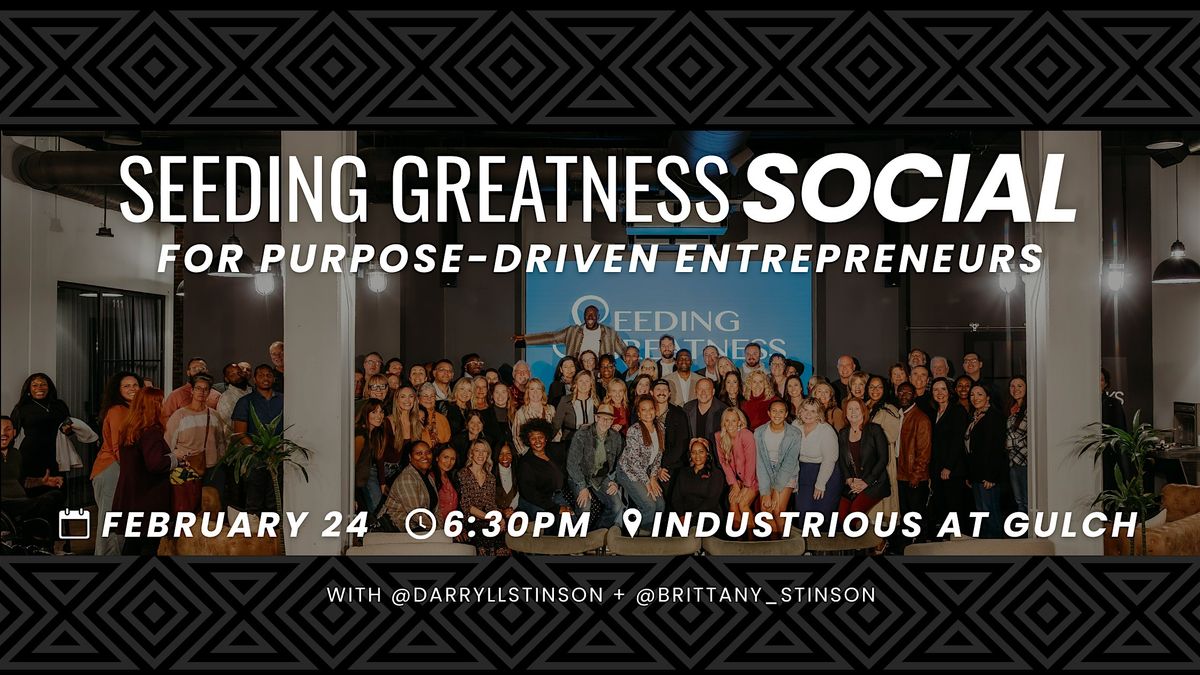 SEEDING GREATNESS SOCIAL
FOR PURPOSE-DRIVEN ENTREPRENEURS

SEEDING GREATNESS

FEBRUARY 24 6:30PM INDUSTRIOUS AT GULCH

WITH @DARRYLLSTINSON + @BRITTANY_STINSON